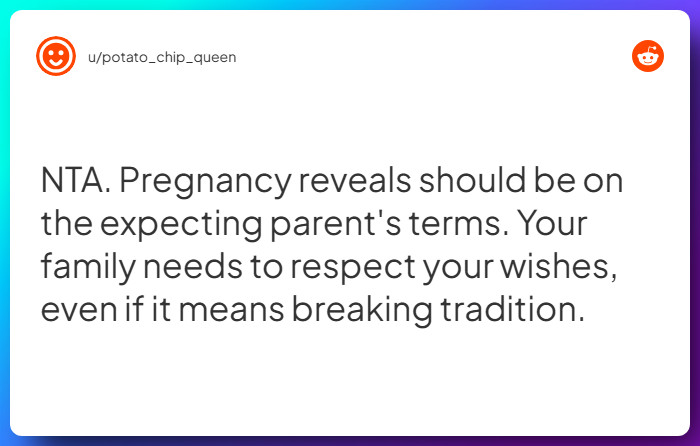 u/potato_chip_queen

NTA. Pregnancy reveals should be on the expecting parent's terms. Your family needs to respect your wishes, even if it means breaking tradition.